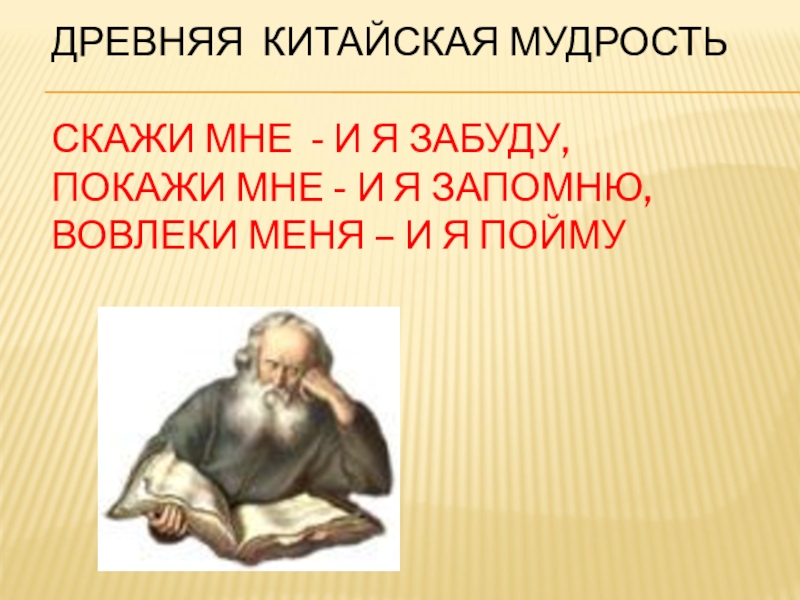 ДРЕВНЯЯ КИТАЙСКАЯ МУДРОСТЬ

СКАЖИ МНЕ - И Я ЗАБУДУ,
ПОКАЖИ МНЕ - И Я ЗАПОМНЮ,
ВОВЛЕКИ МЕНЯ – И Я ПОЙМУ